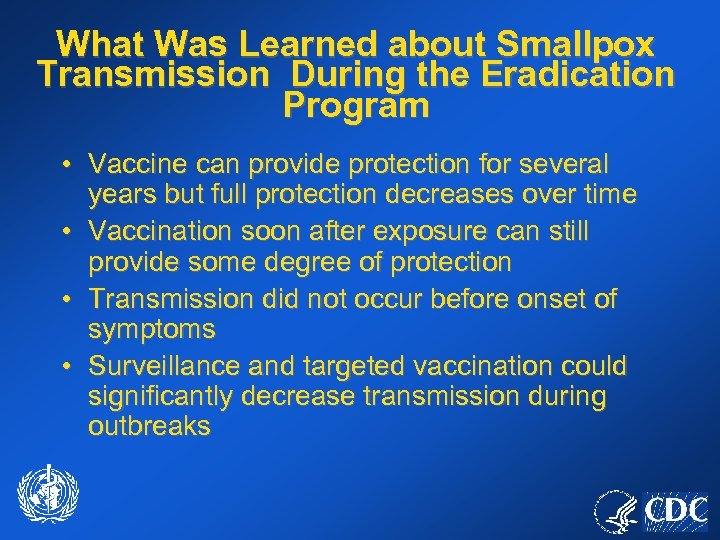 What Was Learned about Smallpox Transmission During the Eradication Program

• Vaccine can provide protection for several years but full protection decreases over time
• Vaccination soon after exposure can still provide some degree of protection
• Transmission did not occur before onset of symptoms
• Surveillance and targeted vaccination could significantly decrease transmission during outbreaks

CDC